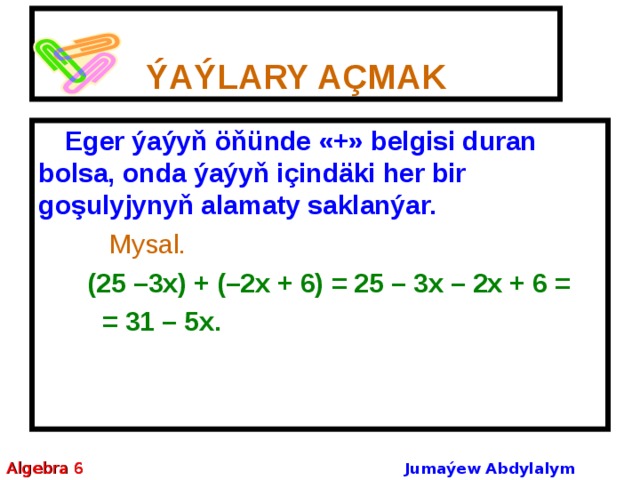 ÝAÝLARY AÇMAK

Eger ýaýyň öňünde «+» belgisi duran bolsa, onda ýaýyň içindäki her bir goşulyjynyň alamaty saklanýar.

Mysal.

$(25 - 3x) + (-2x + 6) = 25 - 3x - 2x + 6 =$
$= 31 - 5x.$

Algebra 6

Jumaýew Abdylalym